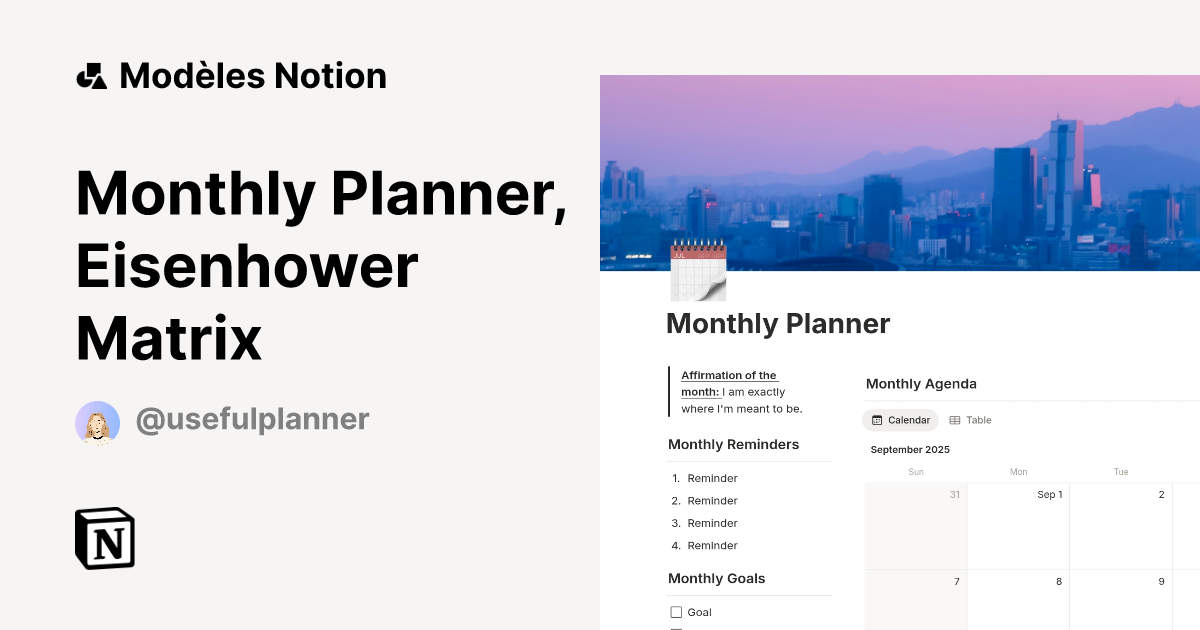 Modèles Notion

Monthly Planner, Eisenhower Matrix

@usefulplanner

JUL

Monthly Planner

Affirmation of the month: I am exactly where I'm meant to be.

Monthly Reminders

1. Reminder
2. Reminder
3. Reminder
4. Reminder

Monthly Goals

Goal

Monthly Agenda

Calendar Table

September 2025

| Sun | Mon | Tue |
|---|---|---|
| 31 | Sep 1 | 2 |
| 7 | 8 | 9 |